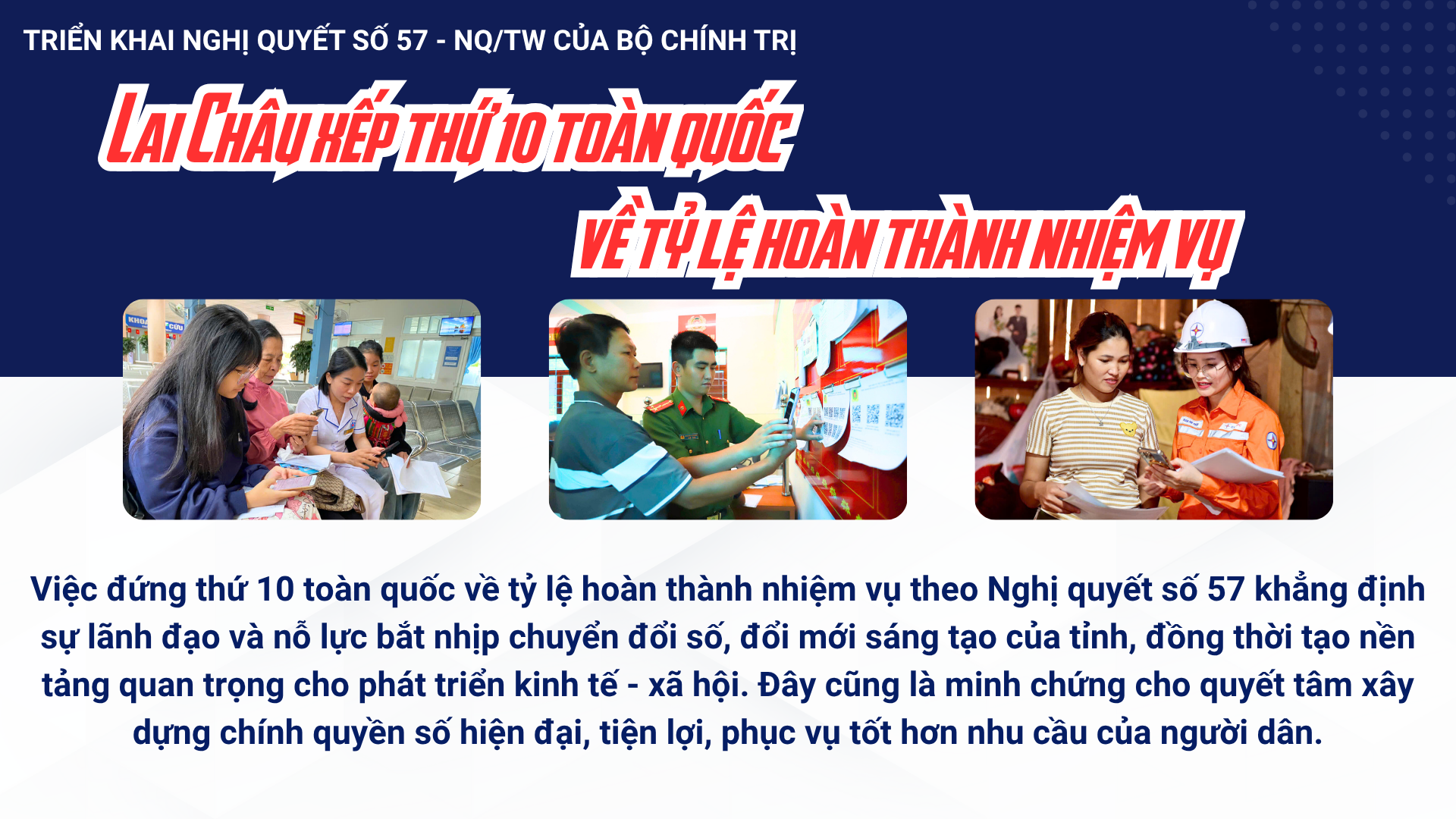 TRIỂN KHAI NGHỊ QUYẾT SỐ 57 - NQ/TW CỦA BỘ CHÍNH TRỊ

LAI CHÂU XẾP THỨ 10 TOÀN QUỐC

VỀ TỶ LỆ HOÀN THÀNH NHIỆM VỤ

Việc đứng thứ 10 toàn quốc về tỷ lệ hoàn thành nhiệm vụ theo Nghị quyết số 57 khẳng định sự lãnh đạo và nỗ lực bắt nhịp chuyển đổi số, đổi mới sáng tạo của tỉnh, đồng thời tạo nền tảng quan trọng cho phát triển kinh tế - xã hội. Đây cũng là minh chứng cho quyết tâm xây dựng chính quyền số hiện đại, tiện lợi, phục vụ tốt hơn nhu cầu của người dân.